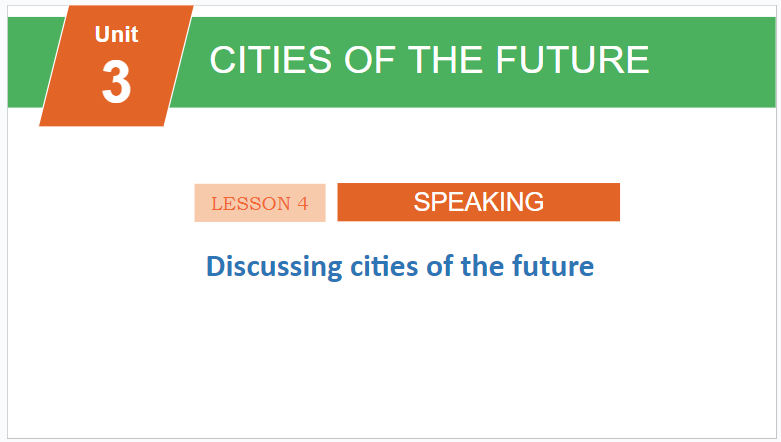 Unit
3

CITIES OF THE FUTURE

LESSON 4

SPEAKING

Discussing cities of the future